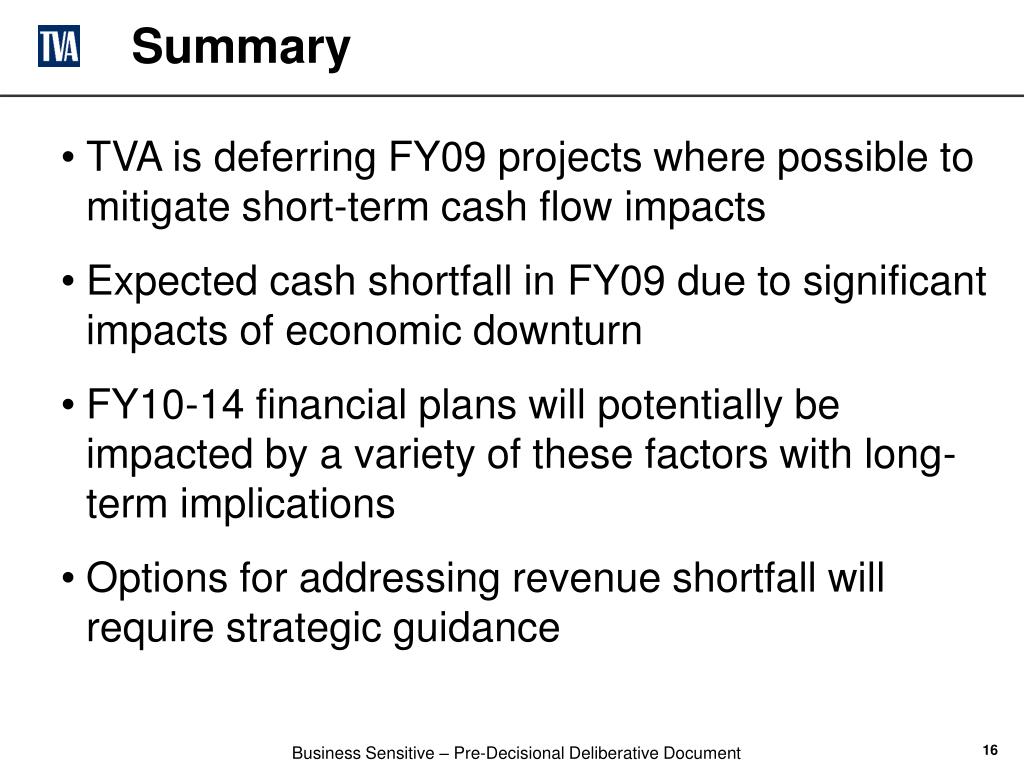 TVA

Summary

• TVA is deferring FY09 projects where possible to mitigate short-term cash flow impacts

• Expected cash shortfall in FY09 due to significant impacts of economic downturn

• FY10-14 financial plans will potentially be impacted by a variety of these factors with long-term implications

• Options for addressing revenue shortfall will require strategic guidance

Business Sensitive – Pre-Decisional Deliberative Document

16